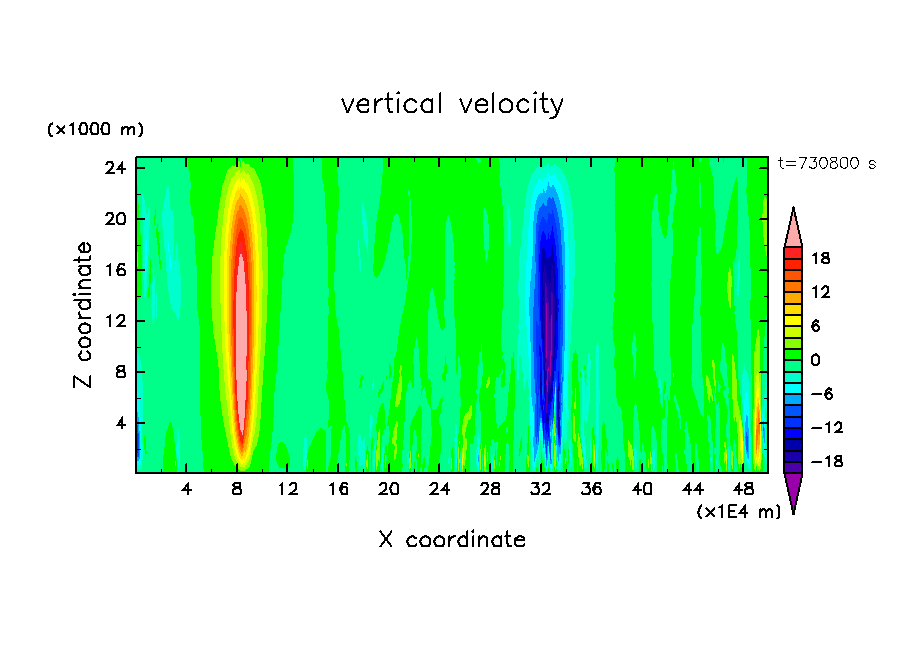 vertical velocity

(×1000 m)

t=730800 s

24
20
16
12
8
4

Z coordinate

4 8 12 16 20 24 28 32 36 40 44 48

(×1E4 m)

X coordinate

18
12
6
0
−6
−12
−18